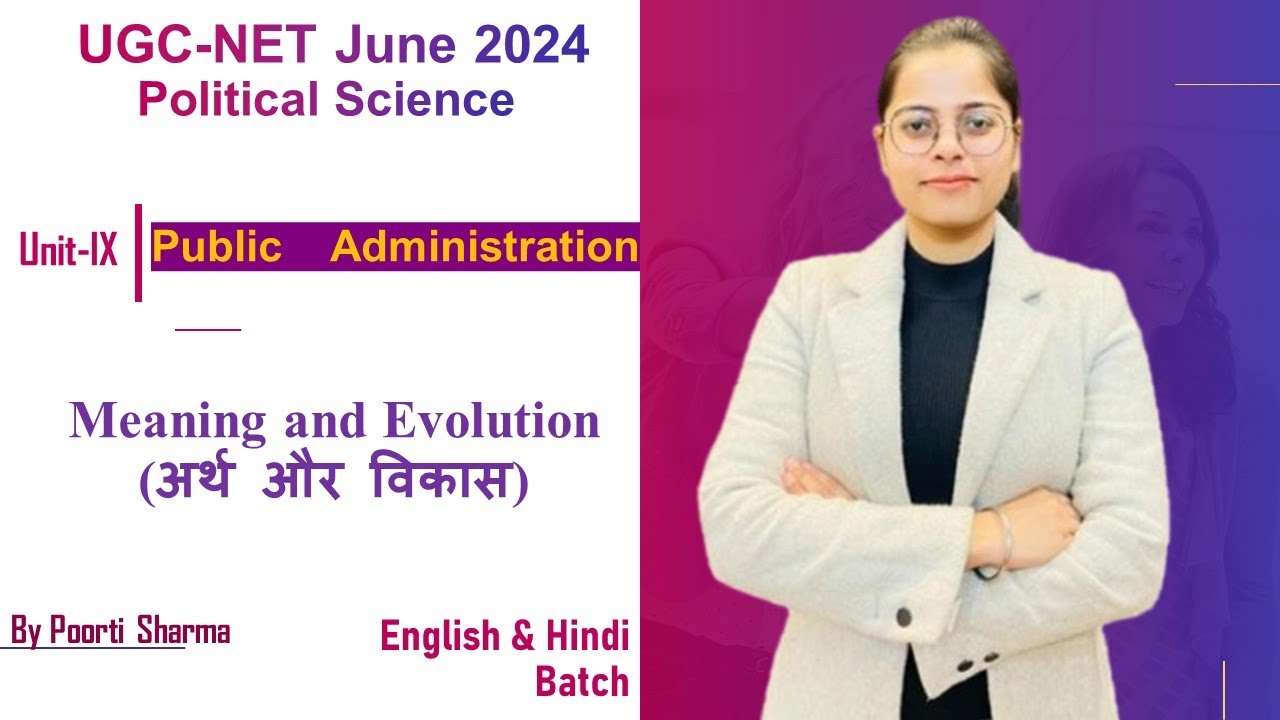 UGC-NET June 2024
Political Science

Unit-IX Public Administration

Meaning and Evolution
(अर्थ और विकास)

By Poorti Sharma

English & Hindi Batch